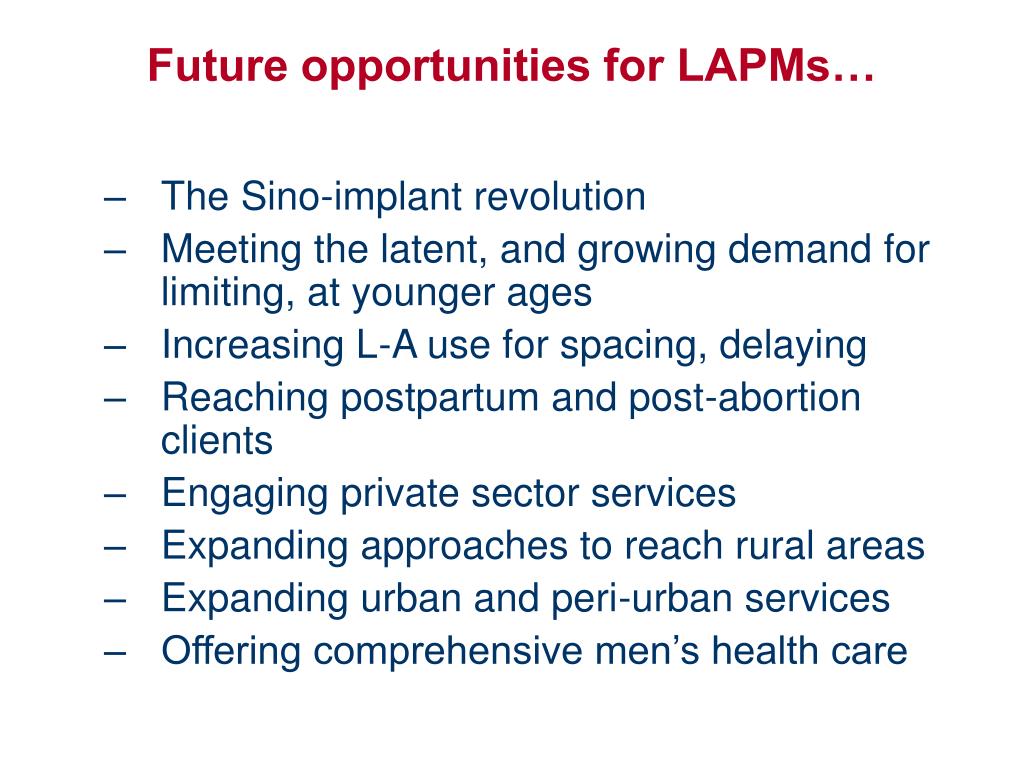 Future opportunities for LAPMs…

– The Sino-implant revolution
– Meeting the latent, and growing demand for limiting, at younger ages
– Increasing L-A use for spacing, delaying
– Reaching postpartum and post-abortion clients
– Engaging private sector services
– Expanding approaches to reach rural areas
– Expanding urban and peri-urban services
– Offering comprehensive men’s health care